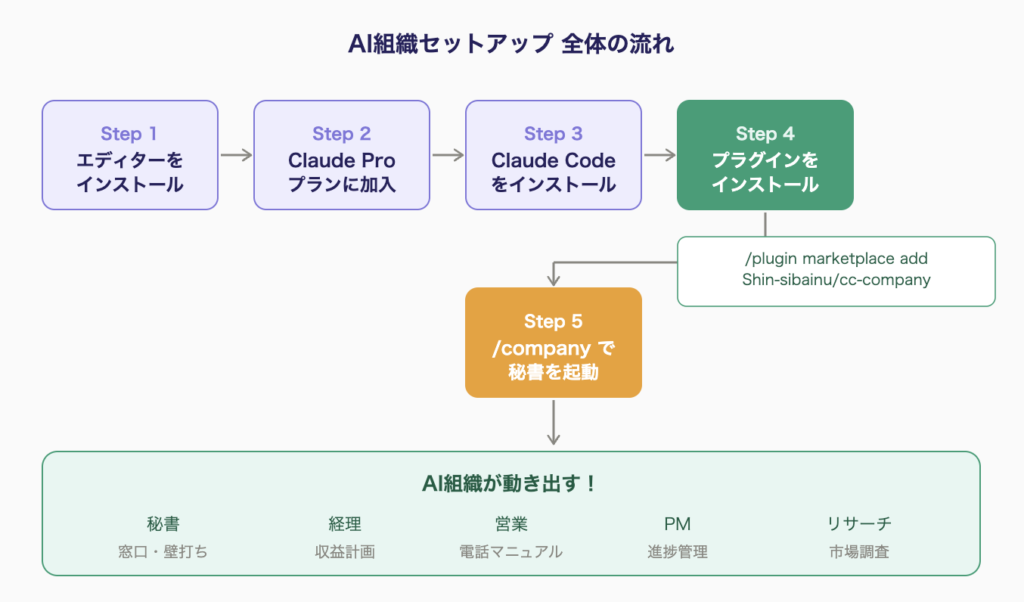 AI組織セットアップ 全体の流れ

Step 1
エディターを
インストール

Step 2
Claude Pro
プランに加入

Step 3
Claude Code
をインストール

Step 4
プラグインを
インストール

/plugin marketplace add
Shin-sibainu/cc-company

Step 5
/company で
秘書を起動

AI組織が動き出す！

秘書
窓口・壁打ち

経理
収益計画

営業
電話マニュアル

PM
進捗管理

リサーチ
市場調査